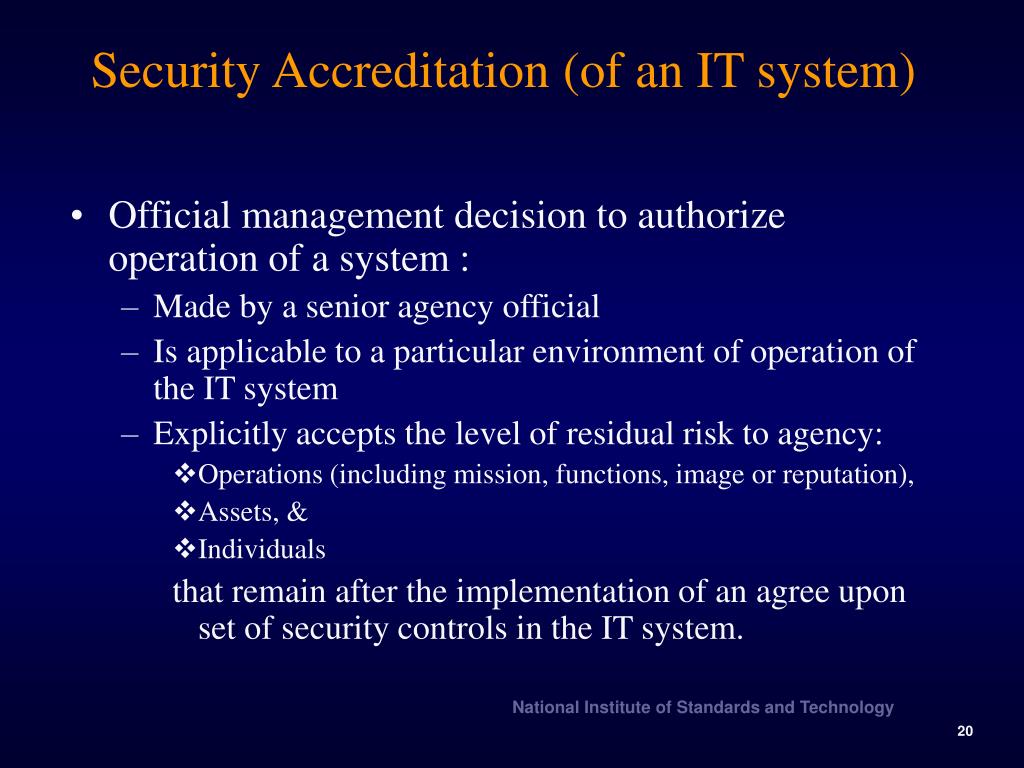 Security Accreditation (of an IT system)

• Official management decision to authorize operation of a system :

– Made by a senior agency official

– Is applicable to a particular environment of operation of the IT system

– Explicitly accepts the level of residual risk to agency:

❖Operations (including mission, functions, image or reputation),

❖Assets, &

❖Individuals

that remain after the implementation of an agree upon set of security controls in the IT system.

National Institute of Standards and Technology

20